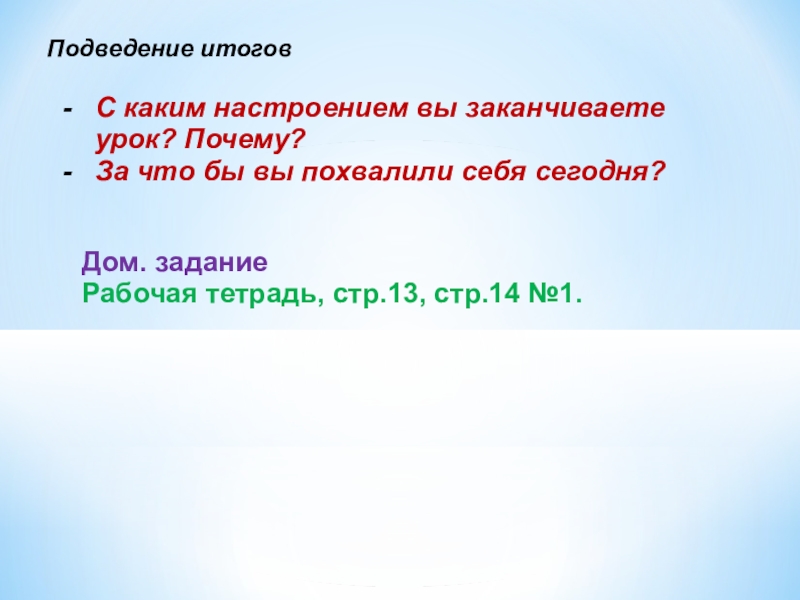 Подведение итогов

- С каким настроением вы заканчиваете урок? Почему?
- За что бы вы похвалили себя сегодня?

Дом. задание
Рабочая тетрадь, стр.13, стр.14 №1.